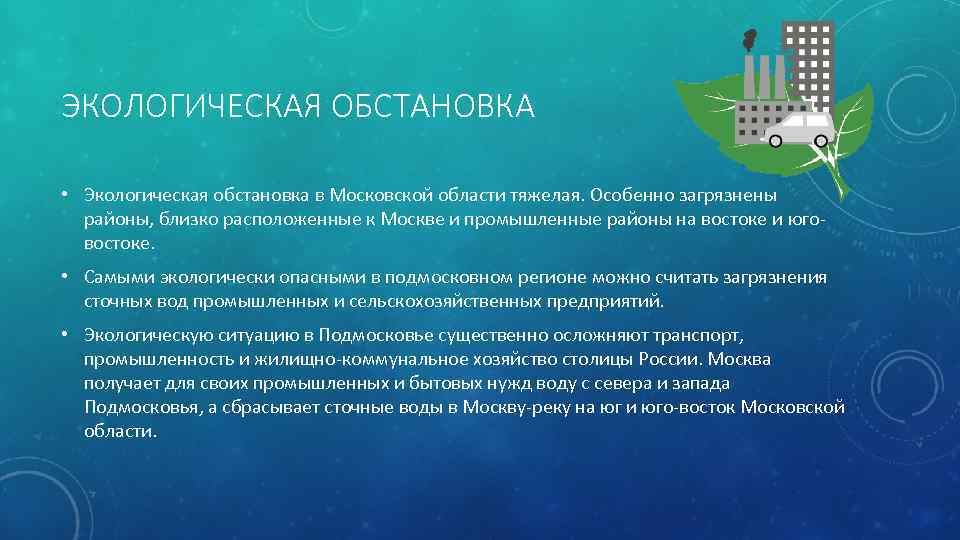 ЭКОЛОГИЧЕСКАЯ ОБСТАНОВКА

• Экологическая обстановка в Московской области тяжелая. Особенно загрязнены районы, близко расположенные к Москве и промышленные районы на востоке и юго-востоке.

• Самыми экологически опасными в подмосковном регионе можно считать загрязнения сточных вод промышленных и сельскохозяйственных предприятий.

• Экологическую ситуацию в Подмосковье существенно осложняют транспорт, промышленность и жилищно-коммунальное хозяйство столицы России. Москва получает для своих промышленных и бытовых нужд воду с севера и запада Подмосковья, а сбрасывает сточные воды в Москву-реку на юг и юго-восток Московской области.